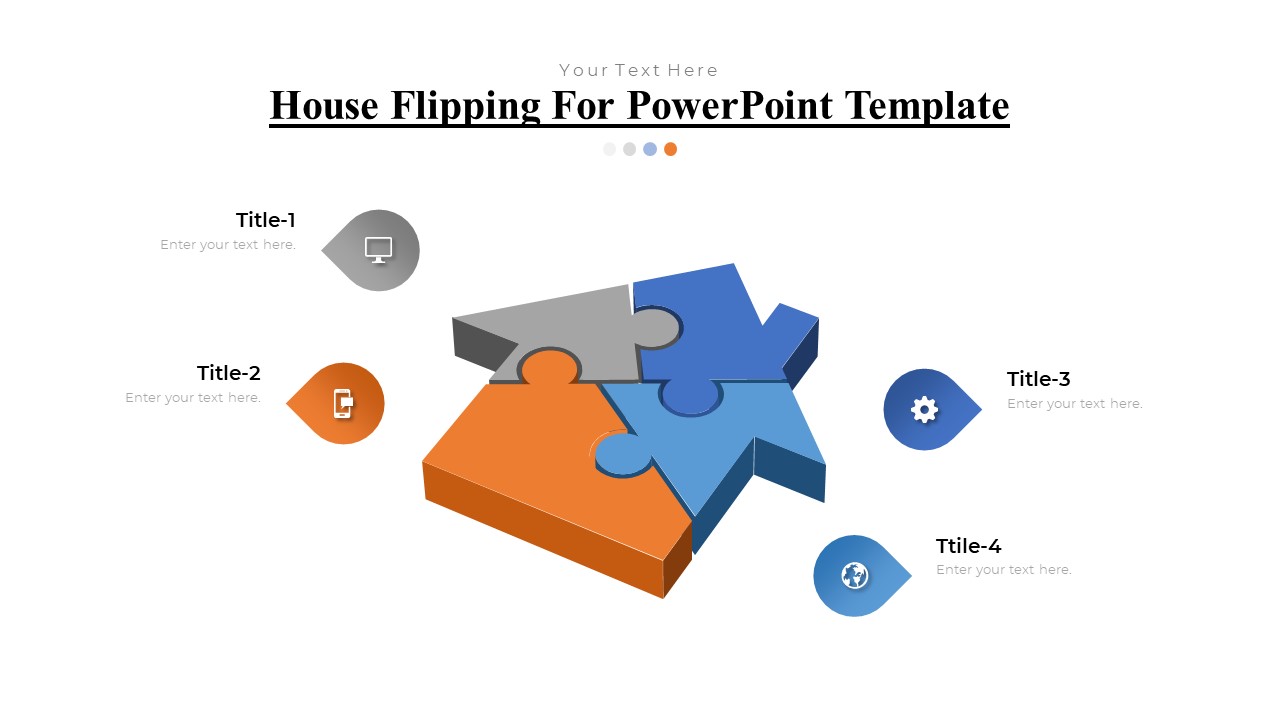 Your Text Here

House Flipping For PowerPoint Template

Title-1
Enter your text here.

Title-2
Enter your text here.

Title-3
Enter your text here.

Ttile-4
Enter your text here.